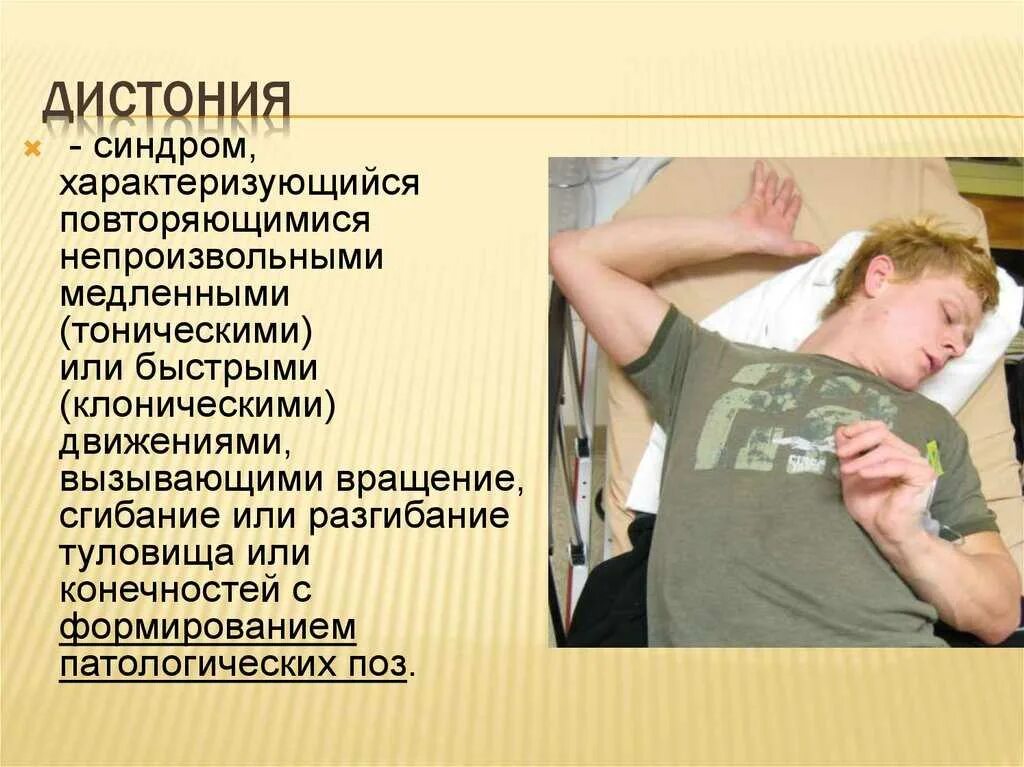 ДИСТОНИЯ

- синдром, характеризующийся повторяющимися непроизвольными медленными (тоническими) или быстрыми (клоническими) движениями, вызывающими вращение, сгибание или разгибание туловища или конечностей с формированием патологических поз.